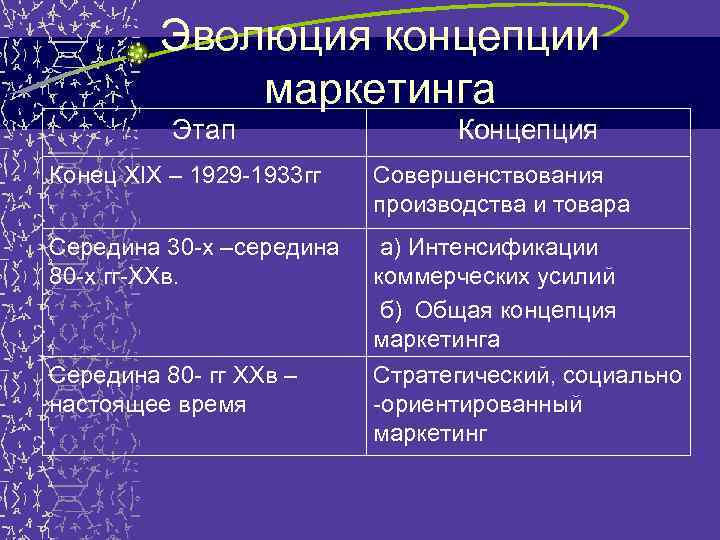 Эволюция концепции маркетинга

| Этап | Концепция |
|---|---|
| Конец XIX – 1929-1933гг | Совершенствования производства и товара |
| Середина 30-х –середина 80-х гг-XXв. | а) Интенсификации коммерческих усилий б) Общая концепция маркетинга |
| Середина 80- гг XXв – настоящее время | Стратегический, социально -ориентированный маркетинг |